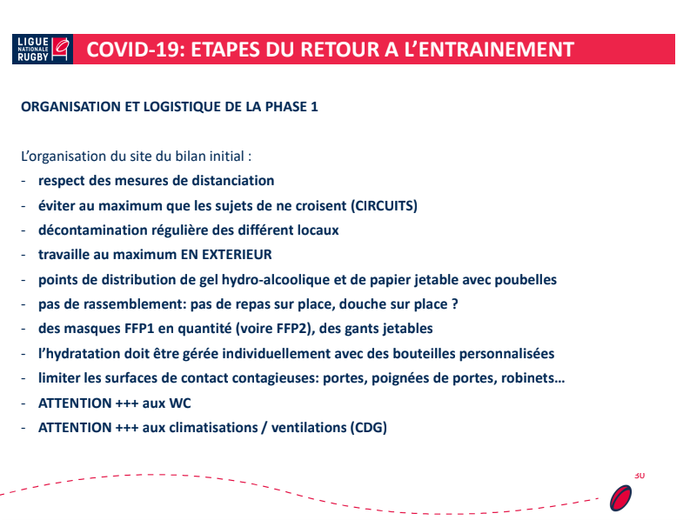 LIGUE NATIONALE RUGBY

COVID-19: ETAPES DU RETOUR A L'ENTRAINEMENT

ORGANISATION ET LOGISTIQUE DE LA PHASE 1

L'organisation du site du bilan initial :

- respect des mesures de distanciation
- éviter au maximum que les sujets de ne croisent (CIRCUITS)
- décontamination régulière des différent locaux
- travaille au maximum EN EXTERIEUR
- points de distribution de gel hydro-alcoolique et de papier jetable avec poubelles
- pas de rassemblement: pas de repas sur place, douche sur place ?
- des masques FFP1 en quantité (voire FFP2), des gants jetables
- l'hydratation doit être gérée individuellement avec des bouteilles personnalisées
- limiter les surfaces de contact contagieuses: portes, poignées de portes, robinets…
- ATTENTION +++ aux WC
- ATTENTION +++ aux climatisations / ventilations (CDG)

30